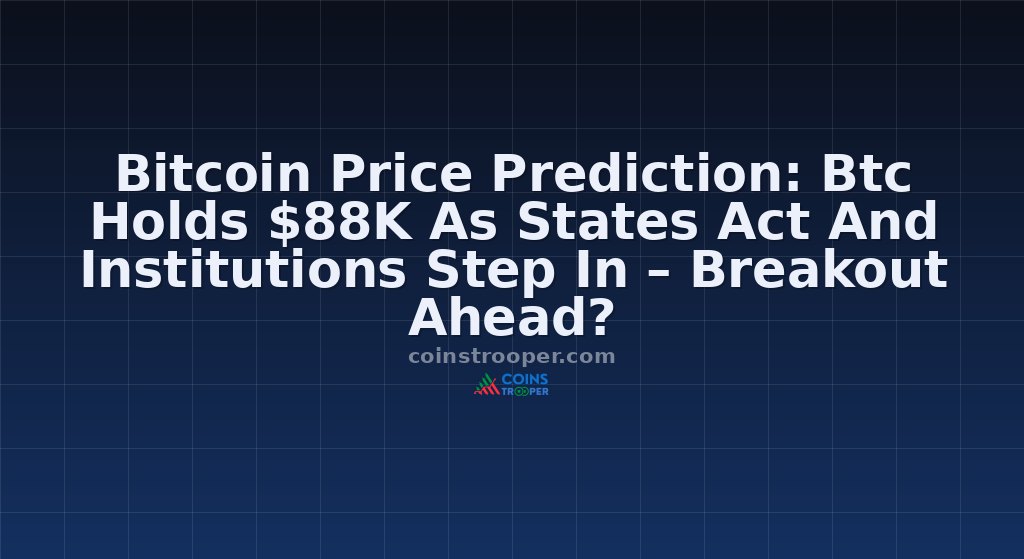 Bitcoin Price Prediction: Btc Holds \$88K As States Act And Institutions Step In – Breakout Ahead?

coinstrooper.com

COINS TROOPER